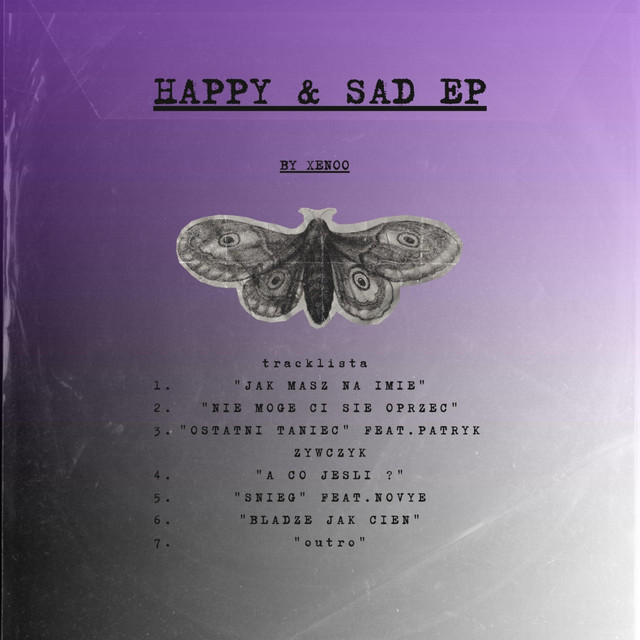 HAPPY & SAD EP

BY XENOO

tracklista
1. "JAK MASZ NA IMIE"
2. "NIE MOGE CI SIE OPRZEC"
3. "OSTATNI TANIEC" FEAT.PATRYK ZYWCZYK
4. "A CO JESLI ?"
5. "SNIEG" FEAT.NOVYE
6. "BLADZE JAK CIEN"
7. "outro"